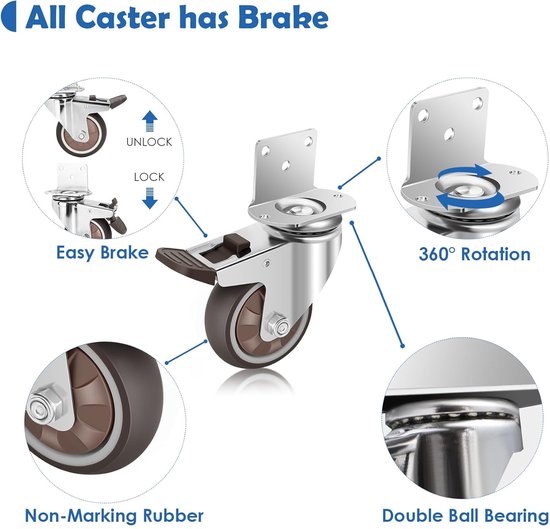 All Caster has Brake

UNLOCK

LOCK

Easy Brake

360° Rotation

Non-Marking Rubber

Double Ball Bearing